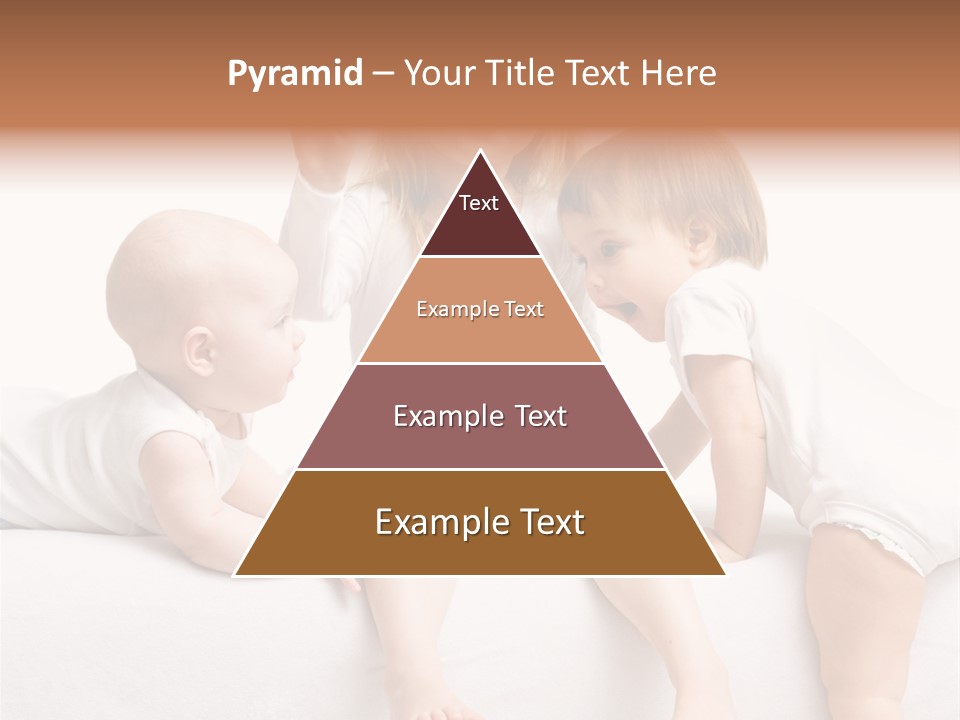 Pyramid – Your Title Text Here

Text

Example Text

Example Text

Example Text